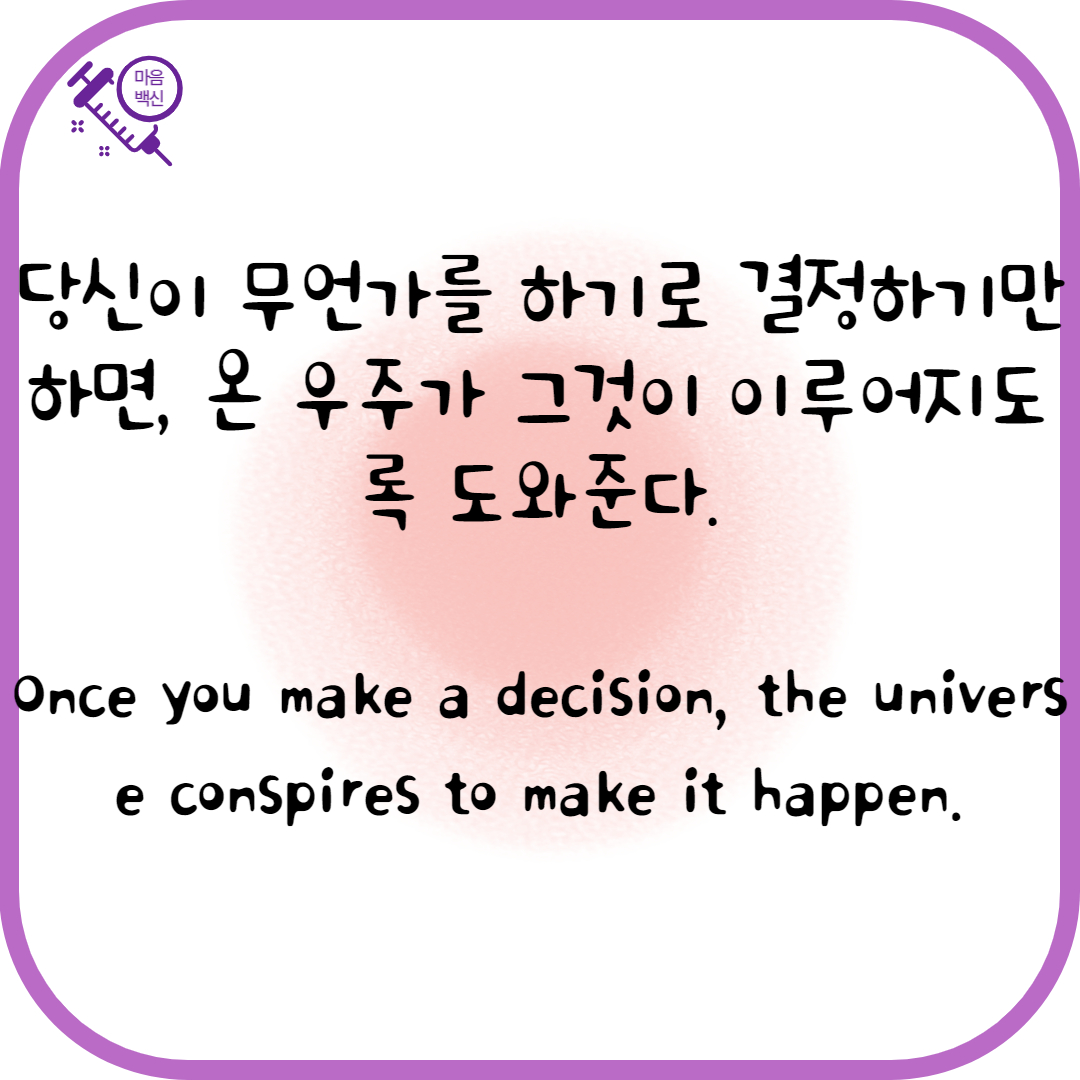 마음 백신

당신이 무언가를 하기로 결정하기만 하면, 온 우주가 그것이 이루어지도록 도와준다.

Once you make a decision, the universe conspires to make it happen.